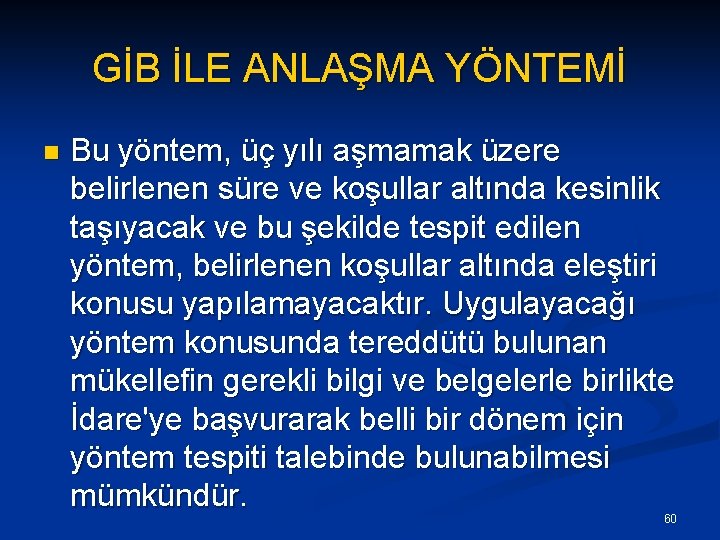 GİB İLE ANLAŞMA YÖNTEMİ

Bu yöntem, üç yılı aşmamak üzere belirlenen süre ve koşullar altında kesinlik taşıyacak ve bu şekilde tespit edilen yöntem, belirlenen koşullar altında eleştiri konusu yapılamayacaktır. Uygulayacağı yöntem konusunda tereddütü bulunan mükellefin gerekli bilgi ve belgelerle birlikte İdare'ye başvurarak belli bir dönem için yöntem tespiti talebinde bulunabilmesi mümkündür.

60